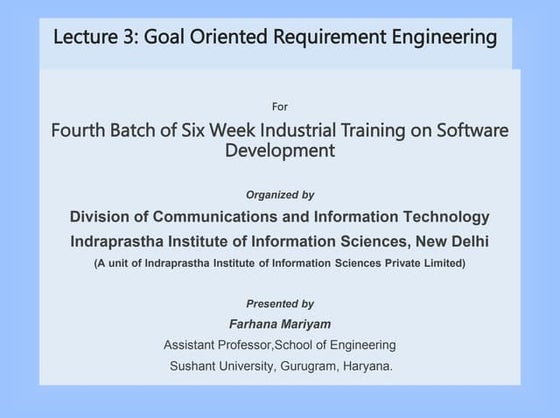 Lecture 3: Goal Oriented Requirement Engineering

For

Fourth Batch of Six Week Industrial Training on Software Development

Organized by

Division of Communications and Information Technology

Indraprastha Institute of Information Sciences, New Delhi

(A unit of Indraprastha Institute of Information Sciences Private Limited)

Presented by

Farhana Mariyam

Assistant Professor,School of Engineering

Sushant University, Gurugram, Haryana.